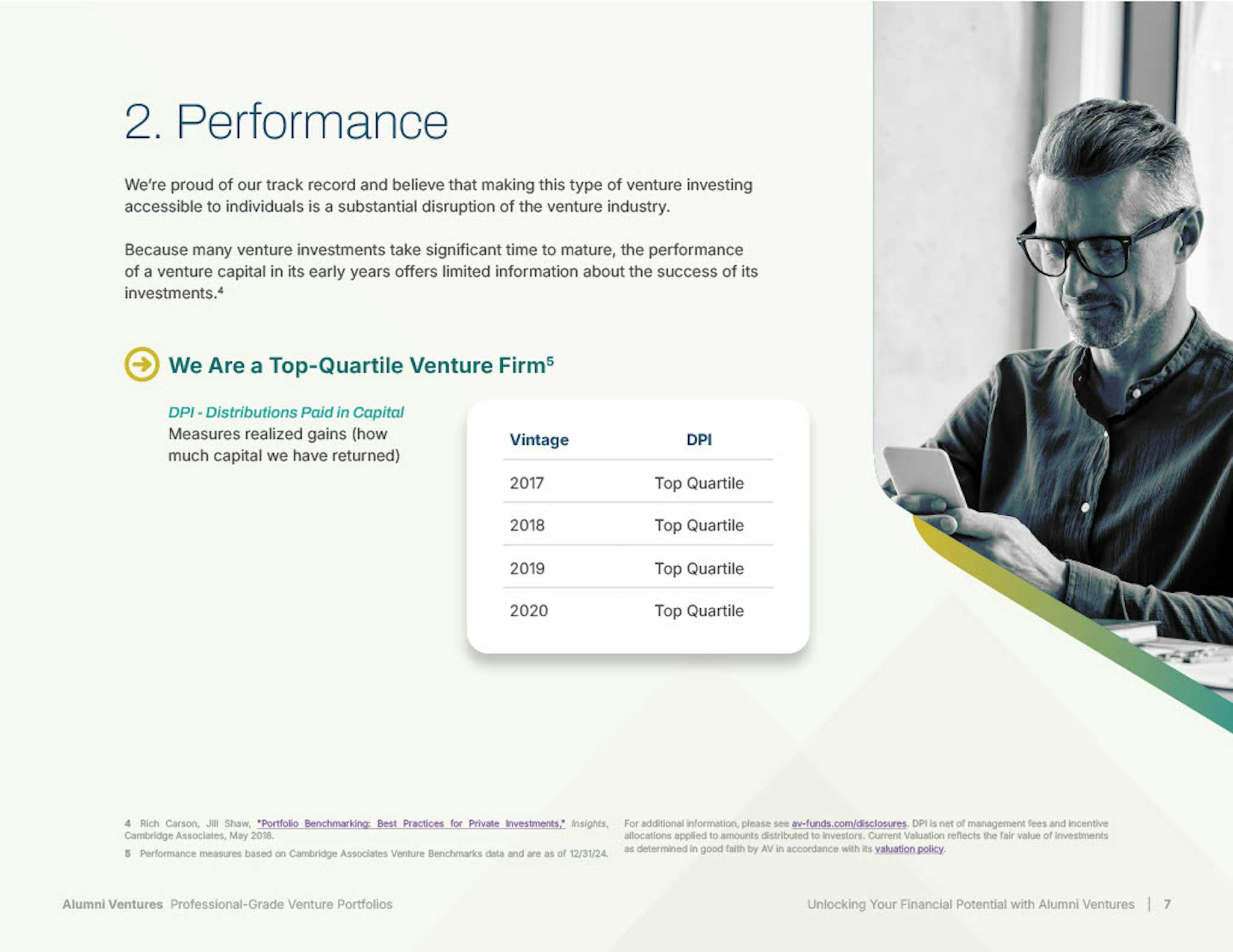 2. Performance

We're proud of our track record and believe that making this type of venture investing accessible to individuals is a substantial disruption of the venture industry.

Because many venture investments take significant time to mature, the performance of a venture capital in its early years offers limited information about the success of its investments.$^4$

We Are a Top-Quartile Venture Firm$^5$

DPI - Distributions Paid in Capital
Measures realized gains (how much capital we have returned)

| Vintage | DPI |
|---|---|
| 2017 | Top Quartile |
| 2018 | Top Quartile |
| 2019 | Top Quartile |
| 2020 | Top Quartile |

4 Rich Carson, Jill Shaw, "Portfolio Benchmarking: Best Practices for Private Investments," Insights, Cambridge Associates, May 2018.

5 Performance measures based on Cambridge Associates Venture Benchmarks data and are as of 12/31/24.

For additional information, please see av-funds.com/disclosures. DPI is net of management fees and incentive allocations applied to amounts distributed to investors. Current Valuation reflects the fair value of investments as determined in good faith by AV in accordance with its valuation policy.

Alumni Ventures Professional-Grade Venture Portfolios

Unlocking Your Financial Potential with Alumni Ventures | 7